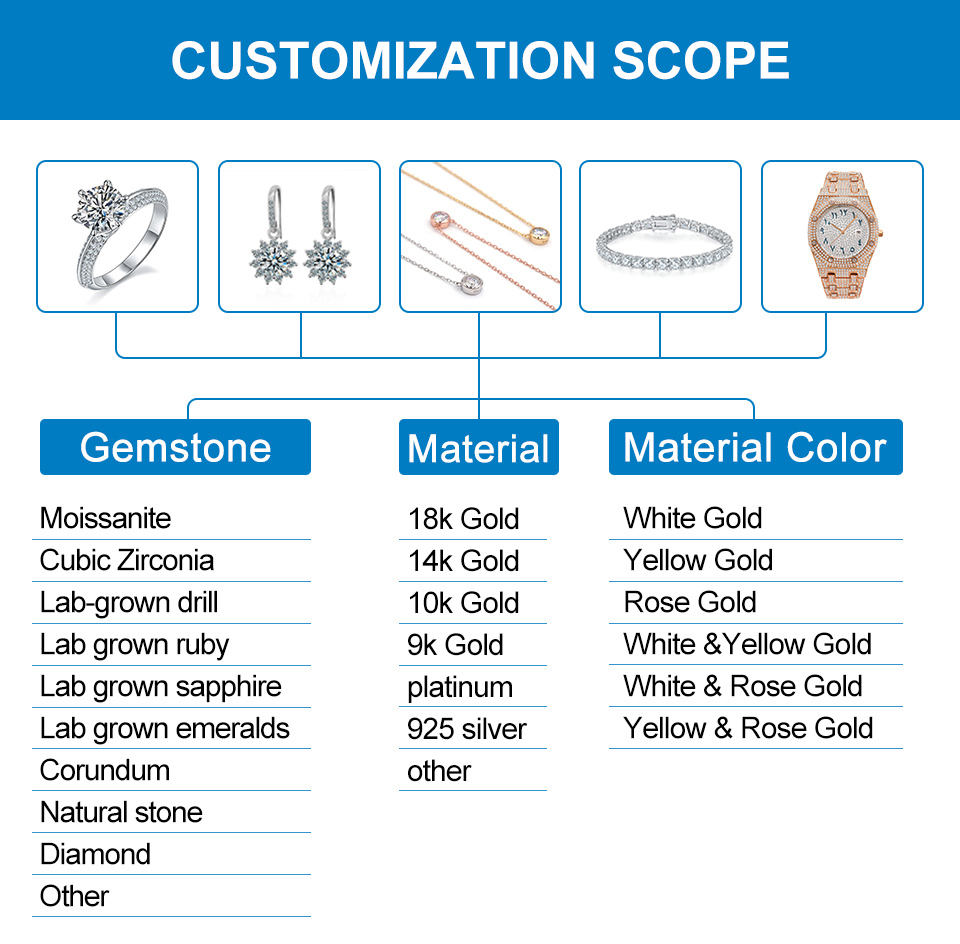 CUSTOMIZATION SCOPE

Gemstone
Moissanite
Cubic Zirconia
Lab-grown drill
Lab grown ruby
Lab grown sapphire
Lab grown emeralds
Corundum
Natural stone
Diamond
Other

Material
18k Gold
14k Gold
10k Gold
9k Gold
platinum
925 silver
other

Material Color
White Gold
Yellow Gold
Rose Gold
White &Yellow Gold
White & Rose Gold
Yellow & Rose Gold